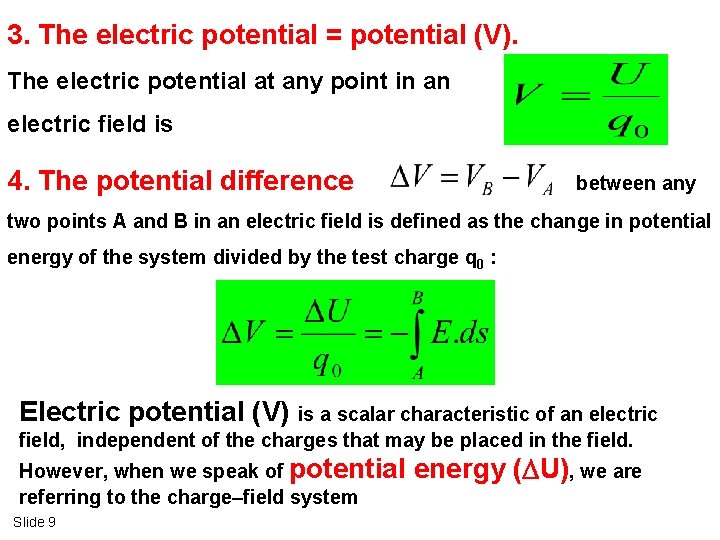 3. The electric potential = potential (V).

The electric potential at any point in an electric field is

$V = \frac{U}{q_0}$

4. The potential difference $\Delta V = V_B - V_A$ between any two points A and B in an electric field is defined as the change in potential energy of the system divided by the test charge $q_0$ :

$\Delta V = \frac{\Delta U}{q_0} = -\int_A^B E.ds$

Electric potential (V) is a scalar characteristic of an electric field, independent of the charges that may be placed in the field. However, when we speak of potential energy ($\Delta$U), we are referring to the charge–field system

Slide 9